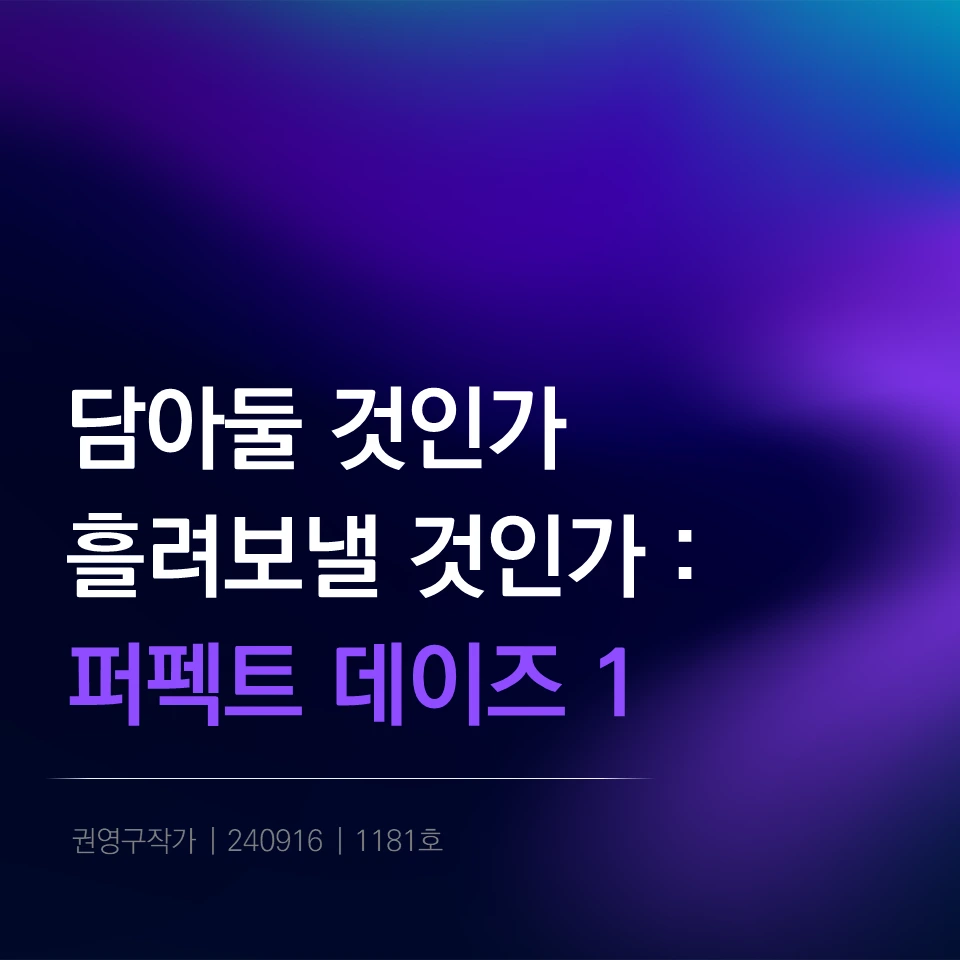 담아둘 것인가
흘려보낼 것인가 :
퍼펙트 데이즈 1

권영구작가 | 240916 | 1181호